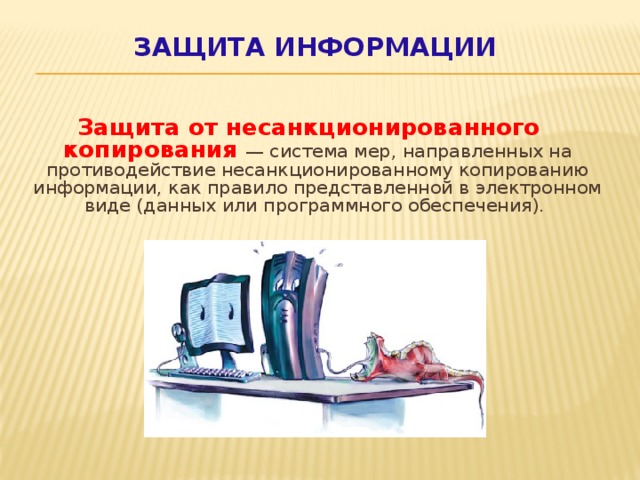 ЗАЩИТА ИНФОРМАЦИИ

Защита от несанкционированного копирования — система мер, направленных на противодействие несанкционированному копированию информации, как правило представленной в электронном виде (данных или программного обеспечения).